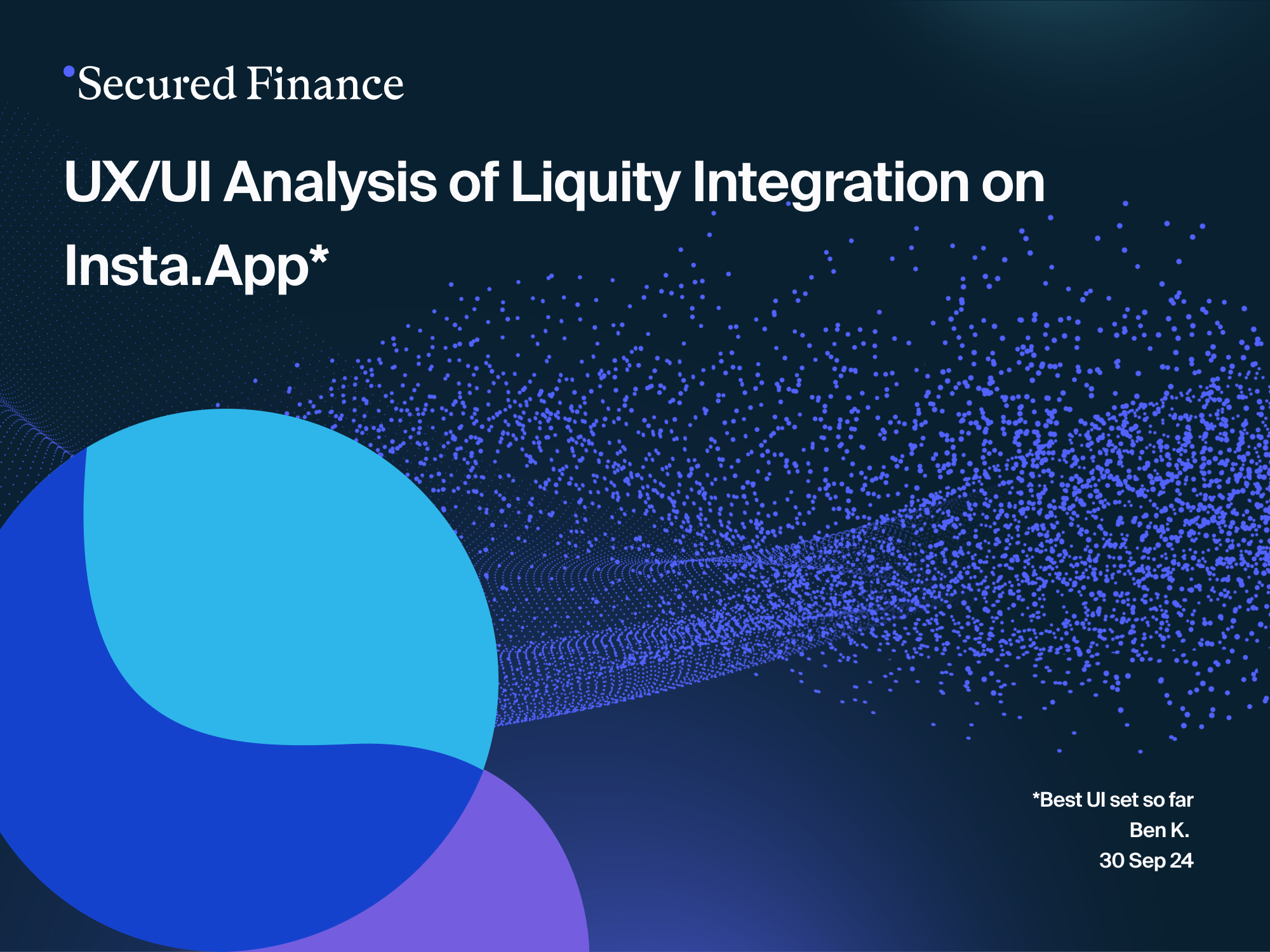 Secured Finance

UX/UI Analysis of Liquity Integration on Insta.App*

*Best UI set so far
Ben K.
30 Sep 24